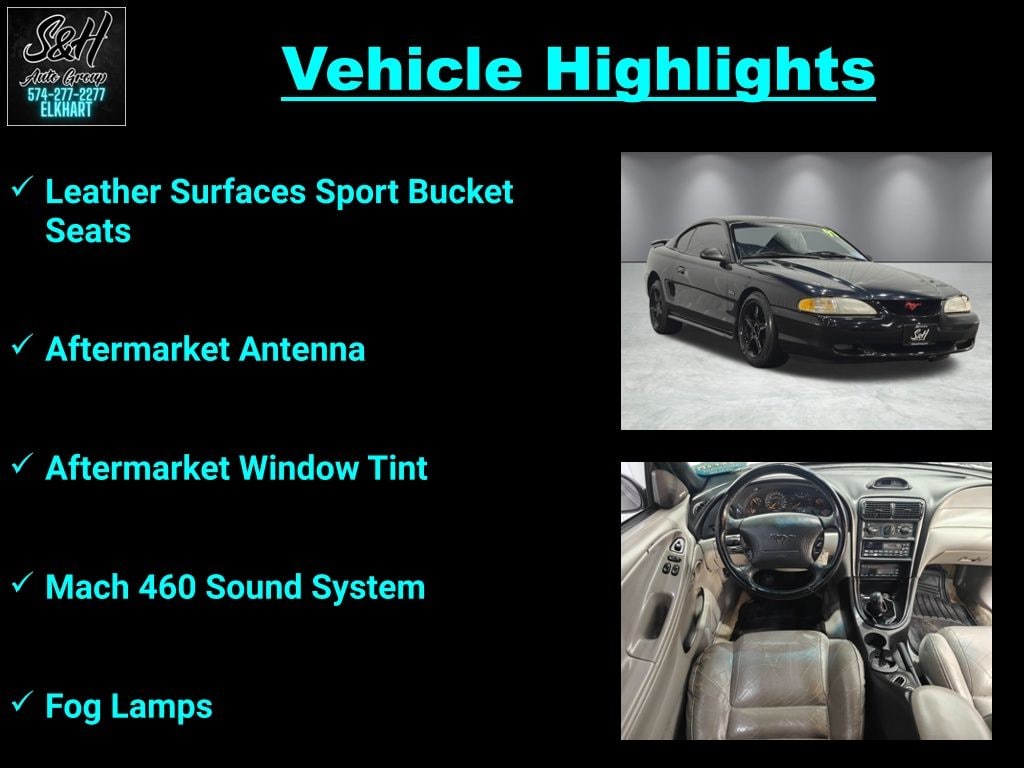 S&H
Auto Group
574-277-2277
ELKHART

Vehicle Highlights

✓ Leather Surfaces Sport Bucket Seats

✓ Aftermarket Antenna

✓ Aftermarket Window Tint

✓ Mach 460 Sound System

✓ Fog Lamps

S&H